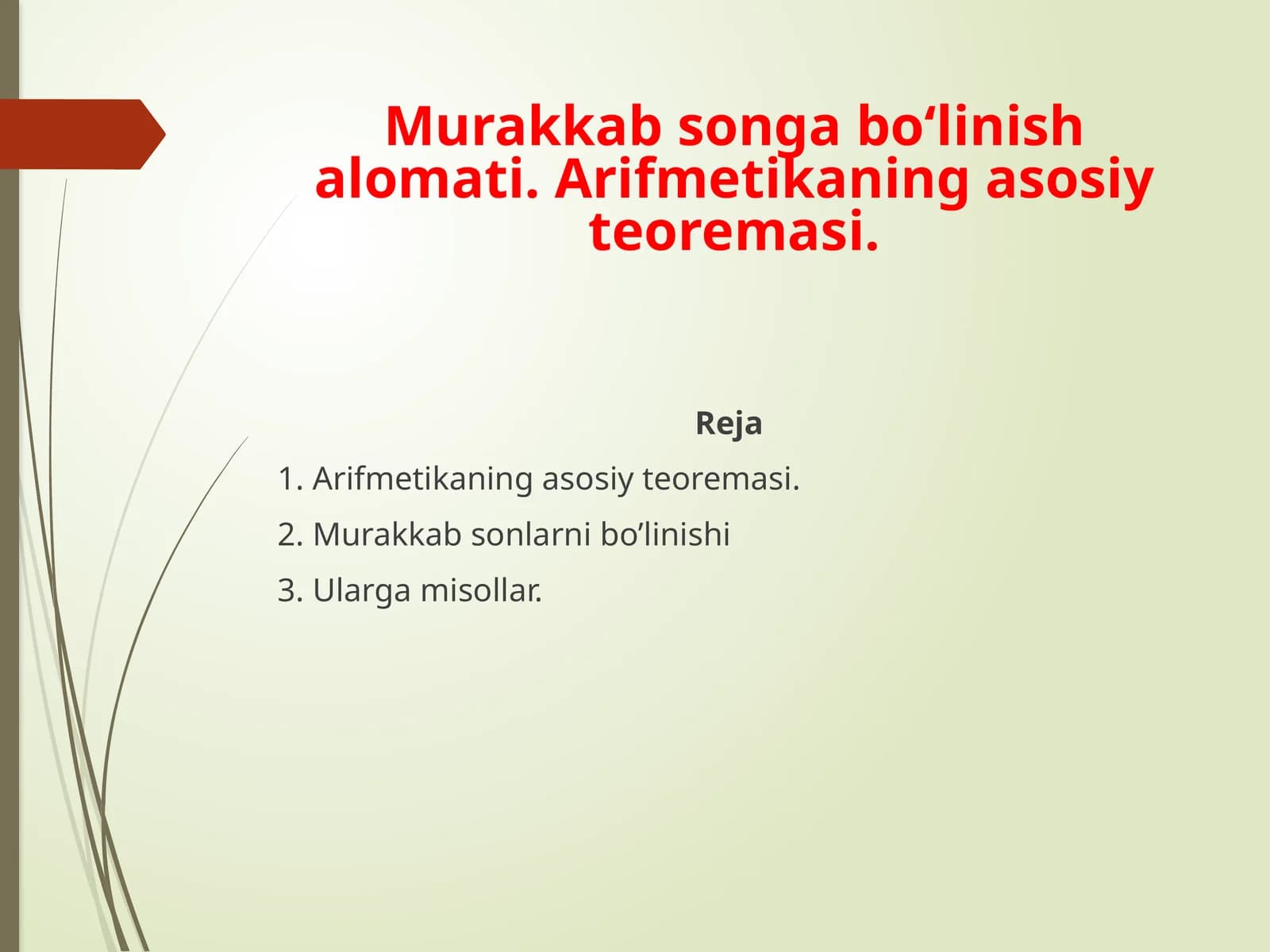 Murakkab songa bo‘linish alomati. Arifmetikaning asosiy teoremasi.

Reja

1. Arifmetikaning asosiy teoremasi.

2. Murakkab sonlarni bo’linishi

3. Ularga misollar.